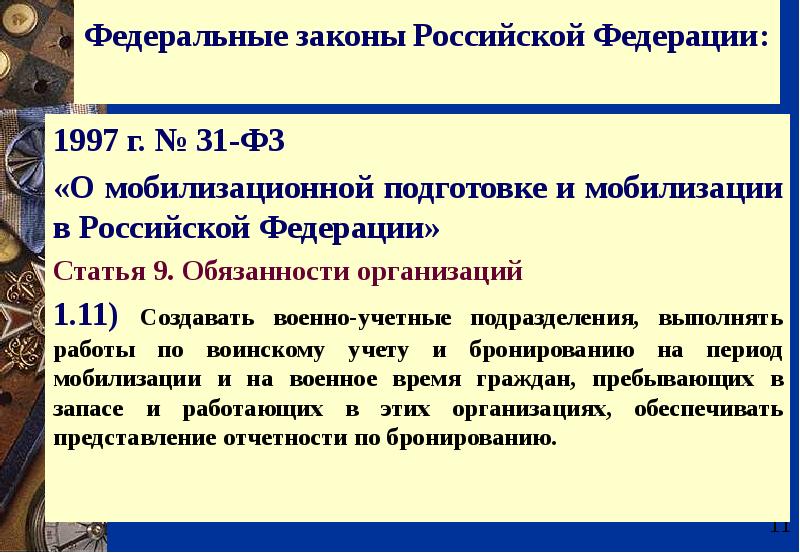 Федеральные законы Российской Федерации:

1997 г. № 31-ФЗ

«О мобилизационной подготовке и мобилизации в Российской Федерации»

Статья 9. Обязанности организаций

1.11) Создавать военно-учетные подразделения, выполнять работы по воинскому учету и бронированию на период мобилизации и на военное время граждан, пребывающих в запасе и работающих в этих организациях, обеспечивать представление отчетности по бронированию.

11